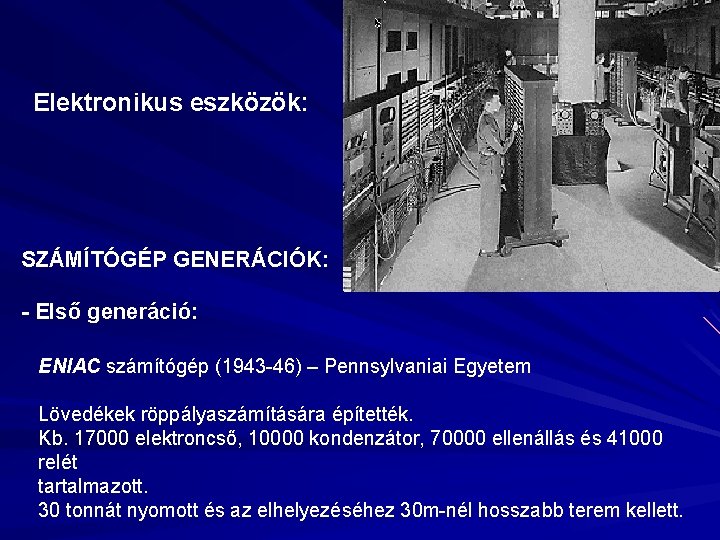 Elektronikus eszközök:

SZÁMÍTÓGÉP GENERÁCIÓK:

- Első generáció:

ENIAC számítógép (1943-46) – Pennsylvaniai Egyetem

Lövedékek röppályaszámítására építették.
Kb. 17000 elektroncső, 10000 kondenzátor, 70000 ellenállás és 41000 relét
tartalmazott.
30 tonnát nyomott és az elhelyezéséhez 30m-nél hosszabb terem kellett.